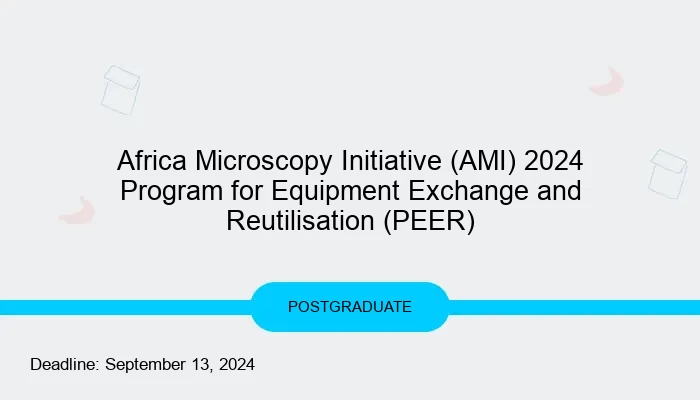 Africa Microscopy Initiative (AMI) 2024 Program for Equipment Exchange and Reutilisation (PEER)

POSTGRADUATE

Deadline: September 13, 2024